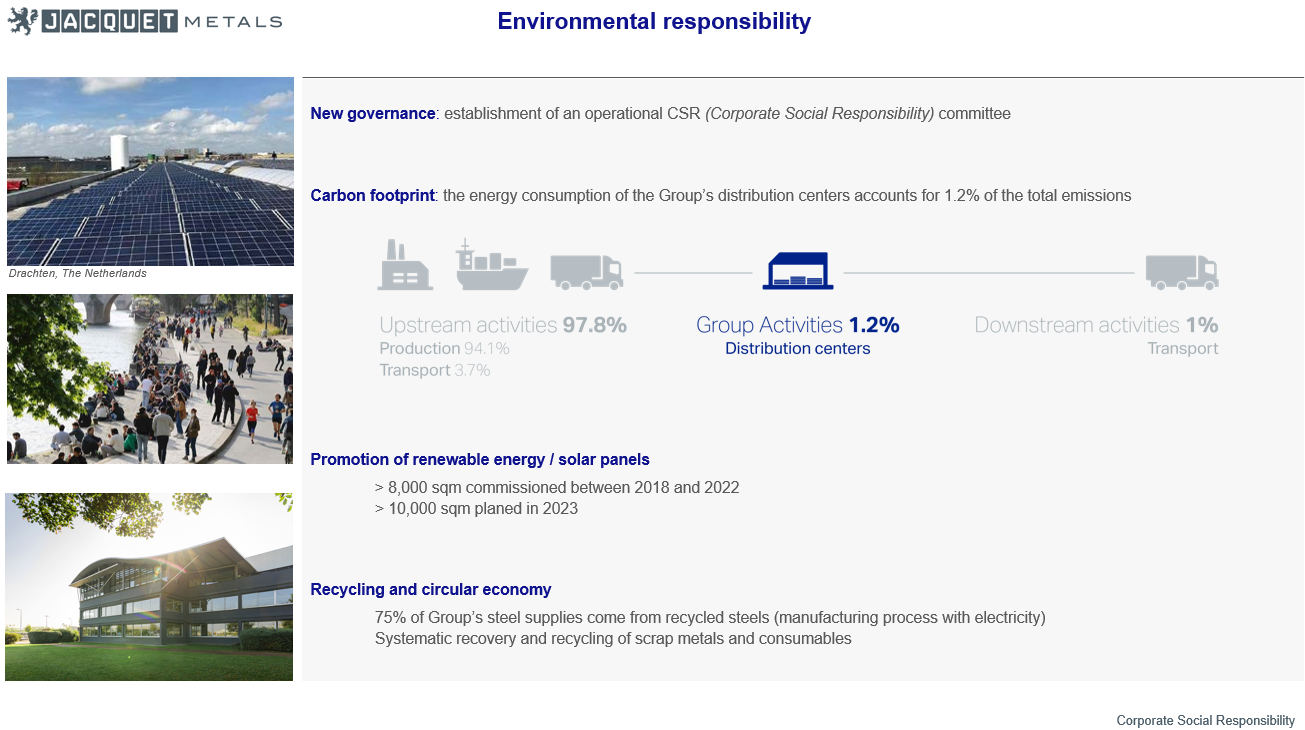 JACQUET METALS

Environmental responsibility

Drachten, The Netherlands

New governance: establishment of an operational CSR (Corporate Social Responsibility) committee

Carbon footprint: the energy consumption of the Group's distribution centers accounts for 1.2% of the total emissions

Upstream activities 97.8%
Production 94.1%
Transport 3.7%

Group Activities 1.2%
Distribution centers

Downstream activities 1%
Transport

Promotion of renewable energy / solar panels

> 8,000 sqm commissioned between 2018 and 2022
> 10,000 sqm planed in 2023

Recycling and circular economy

75% of Group's steel supplies come from recycled steels (manufacturing process with electricity)
Systematic recovery and recycling of scrap metals and consumables

Corporate Social Responsibility